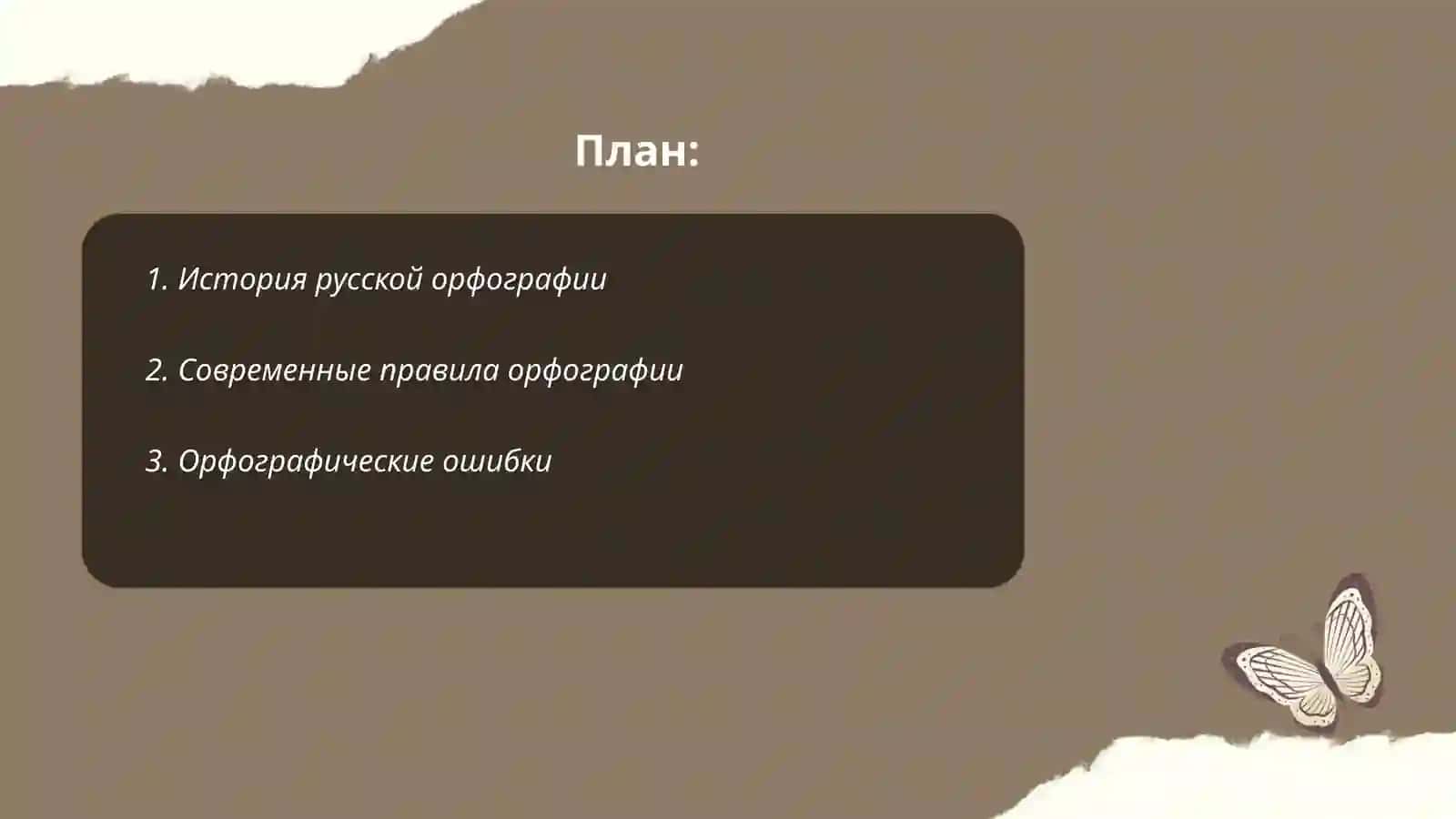 План:

1. История русской орфографии

2. Современные правила орфографии

3. Орфографические ошибки